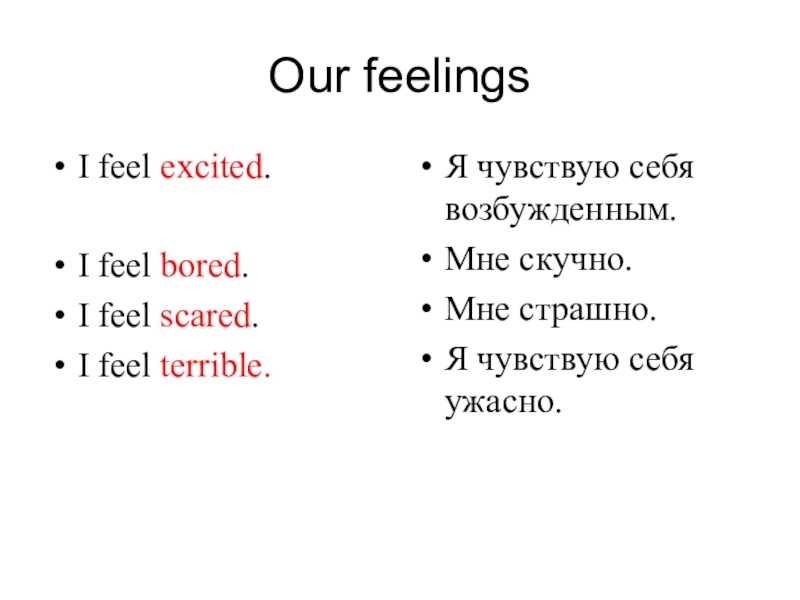 Our feelings

• I feel excited.

• I feel bored.
• I feel scared.
• I feel terrible.

• Я чувствую себя возбужденным.
• Мне скучно.
• Мне страшно.
• Я чувствую себя ужасно.